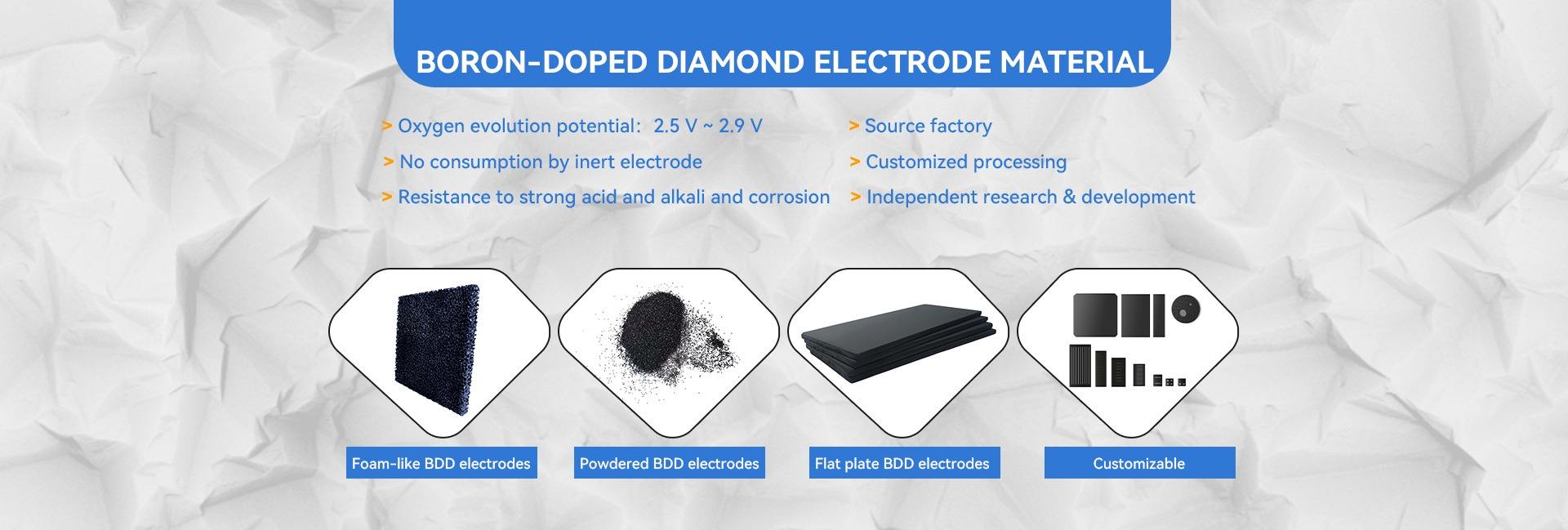 BORON-DOPED DIAMOND ELECTRODE MATERIAL

> Oxygen evolution potential:  2.5 V ~ 2.9 V

> No consumption by inert electrode

> Resistance to strong acid and alkali and corrosion

> Source factory

> Customized processing

> Independent research & development

Foam-like BDD electrodes

Powdered BDD electrodes

Flat plate BDD electrodes

Customizable